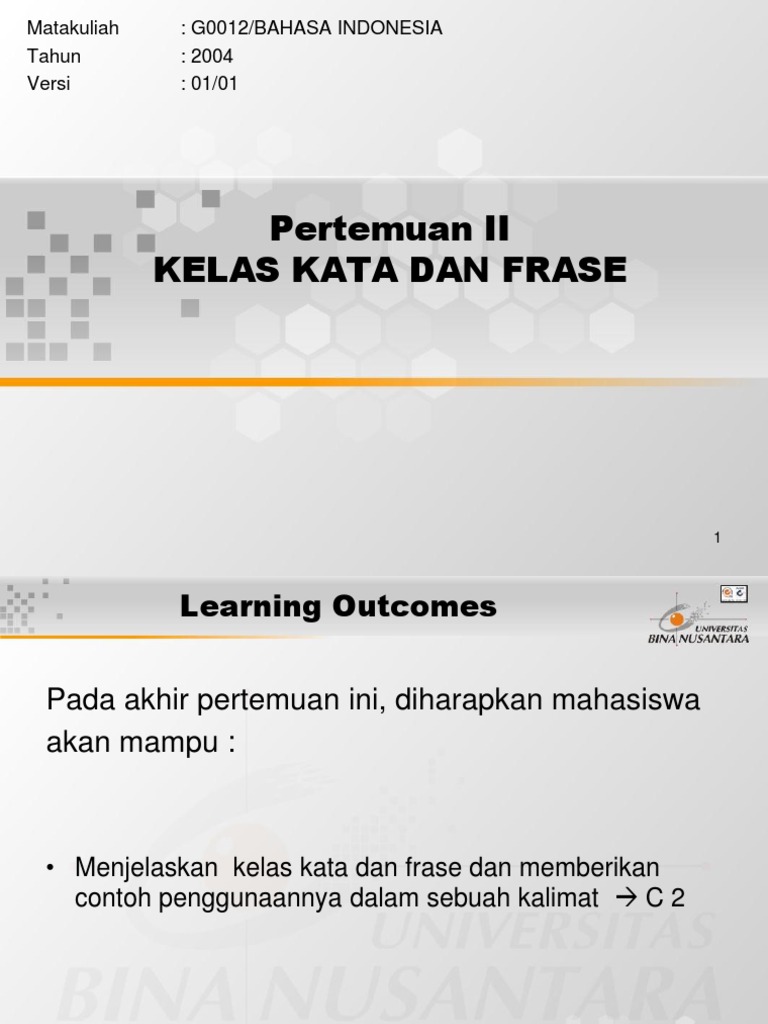 Matakuliah : G0012/BAHASA INDONESIA
Tahun : 2004
Versi : 01/01

Pertemuan II
KELAS KATA DAN FRASE

1

Learning Outcomes

UNIVERSITAS BINA NUSANTARA

Pada akhir pertemuan ini, diharapkan mahasiswa akan mampu :

• Menjelaskan kelas kata dan frase dan memberikan contoh penggunaannya dalam sebuah kalimat → C 2

UNIVERSITAS BINA NUSANTARA